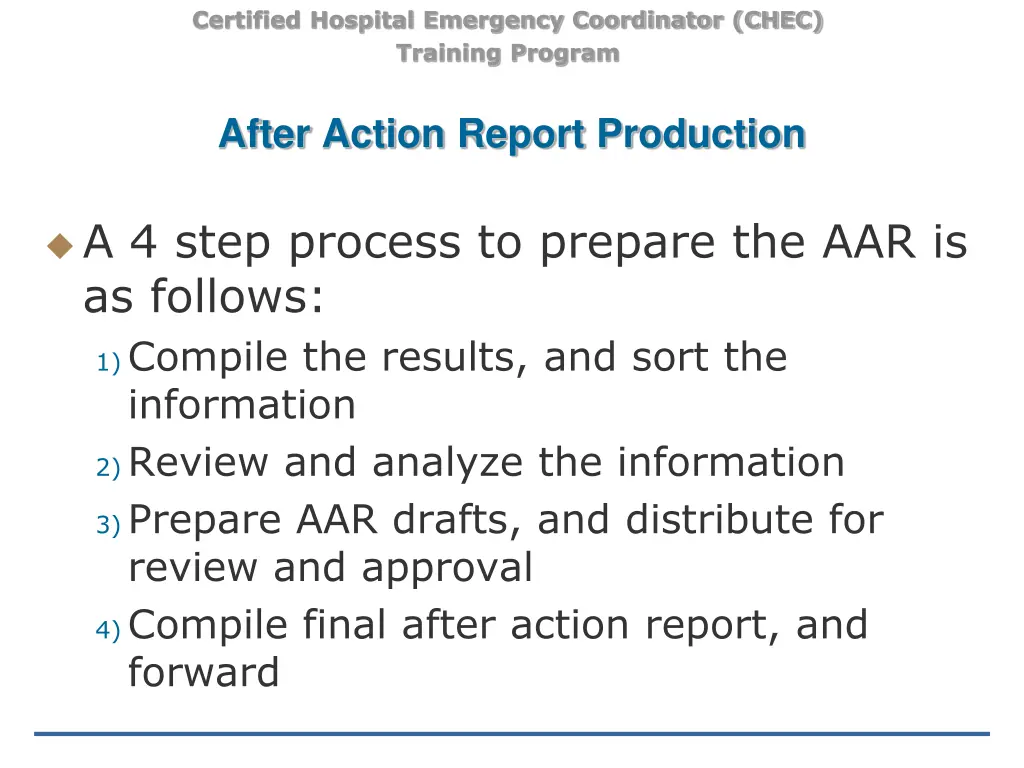 Certified Hospital Emergency Coordinator (CHEC)
Training Program

After Action Report Production

A 4 step process to prepare the AAR is as follows:

1) Compile the results, and sort the information
2) Review and analyze the information
3) Prepare AAR drafts, and distribute for review and approval
4) Compile final after action report, and forward